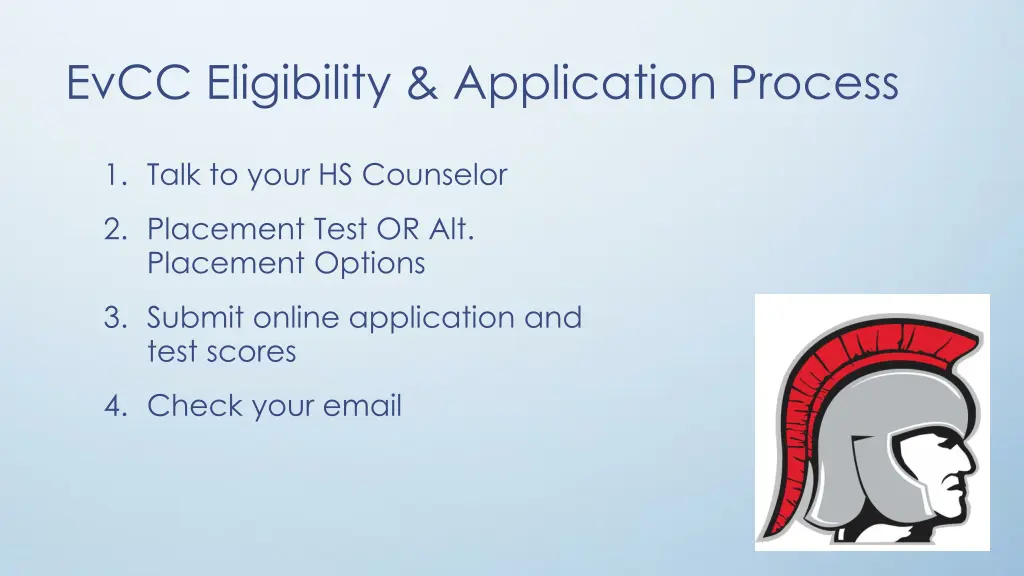 EvCC Eligibility & Application Process

1. Talk to your HS Counselor
2. Placement Test OR Alt. Placement Options
3. Submit online application and test scores
4. Check your email